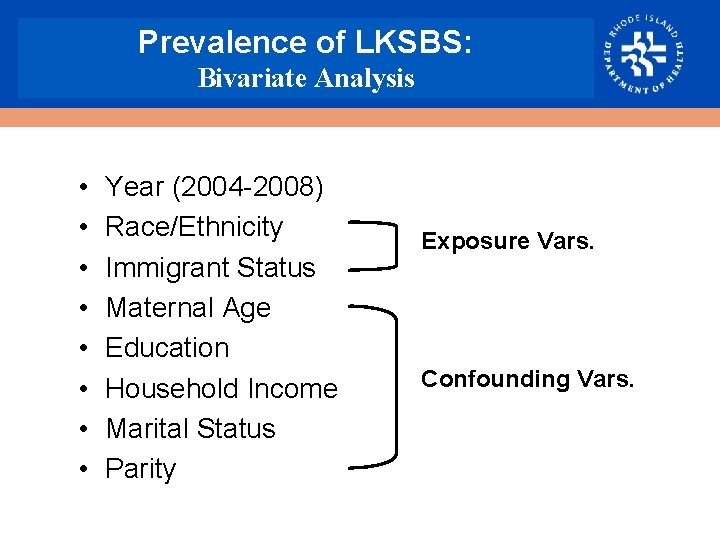 Prevalence of LKSBS:
Bivariate Analysis

RHODE ISLAND DEPARTMENT OF HEALTH

• Year (2004-2008)
• Race/Ethnicity
• Immigrant Status
• Maternal Age
• Education
• Household Income
• Marital Status
• Parity

Exposure Vars.

Confounding Vars.